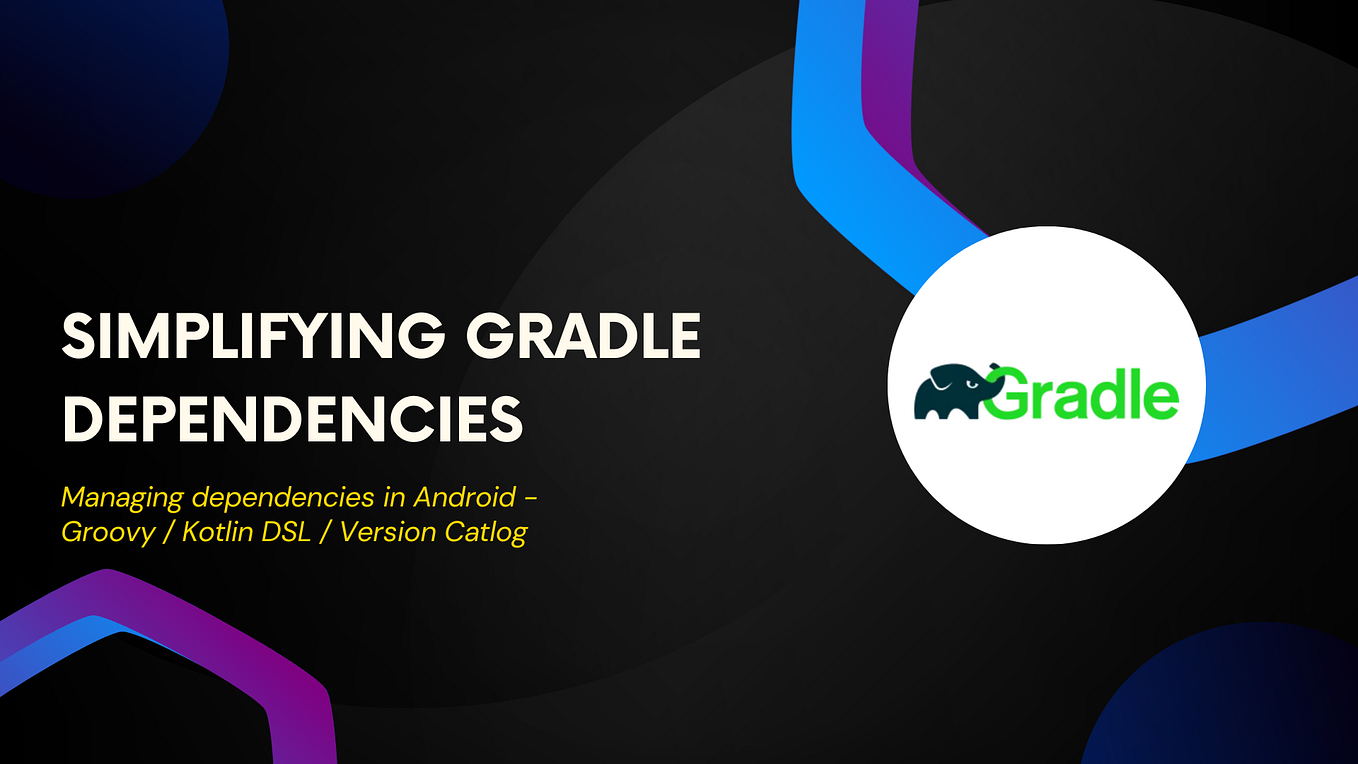 SIMPLIFYING GRADLE DEPENDENCIES

Managing dependencies in Android - Groovy / Kotlin DSL / Version Catlog

Gradle